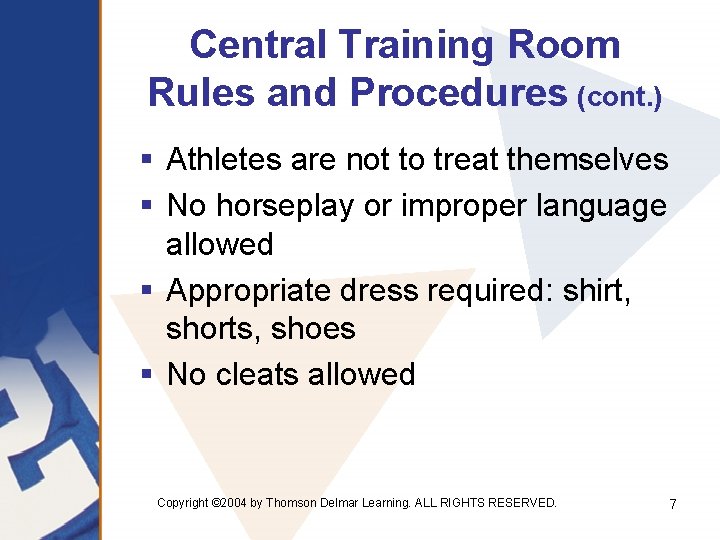 Central Training Room Rules and Procedures (cont.)

▪ Athletes are not to treat themselves
▪ No horseplay or improper language allowed
▪ Appropriate dress required: shirt, shorts, shoes
▪ No cleats allowed

Copyright ©2004 by Thomson Delmar Learning. ALL RIGHTS RESERVED.

7